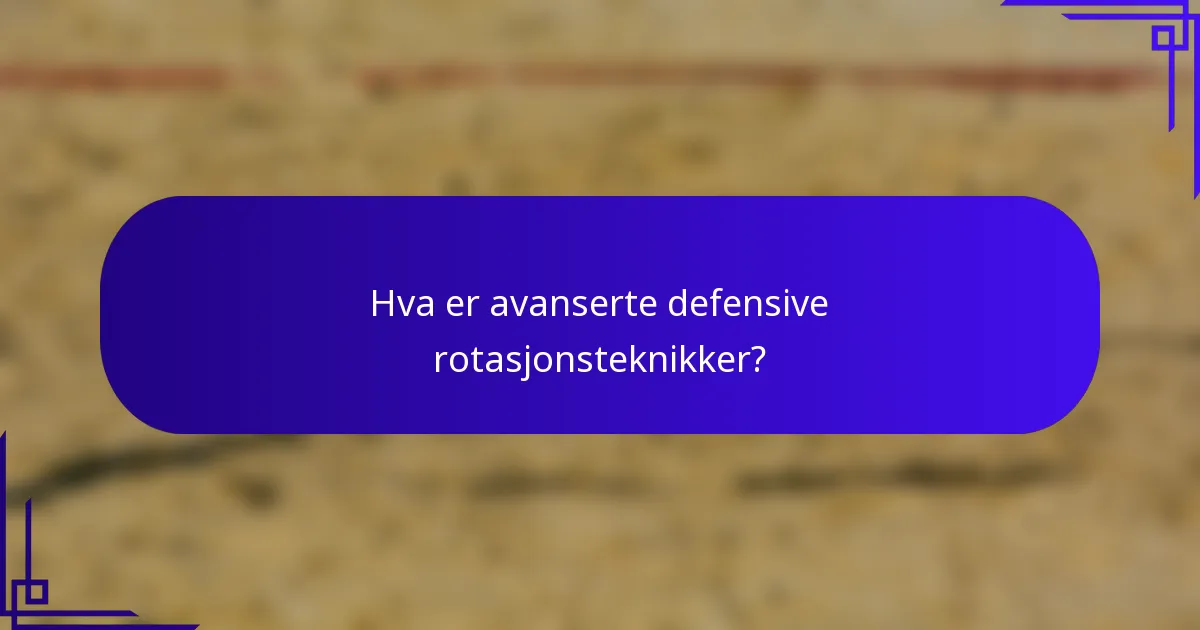 Hva er avanserte defensive rotasjonsteknikker?